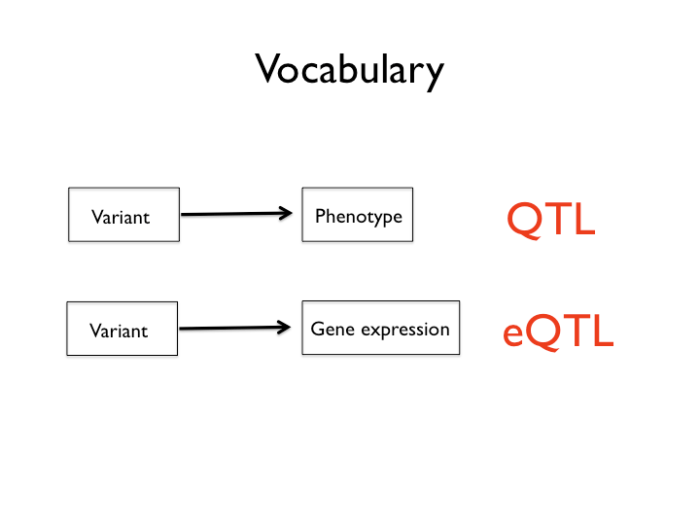 Vocabulary

Variant

Phenotype

QTL

Variant

Gene expression

eQTL